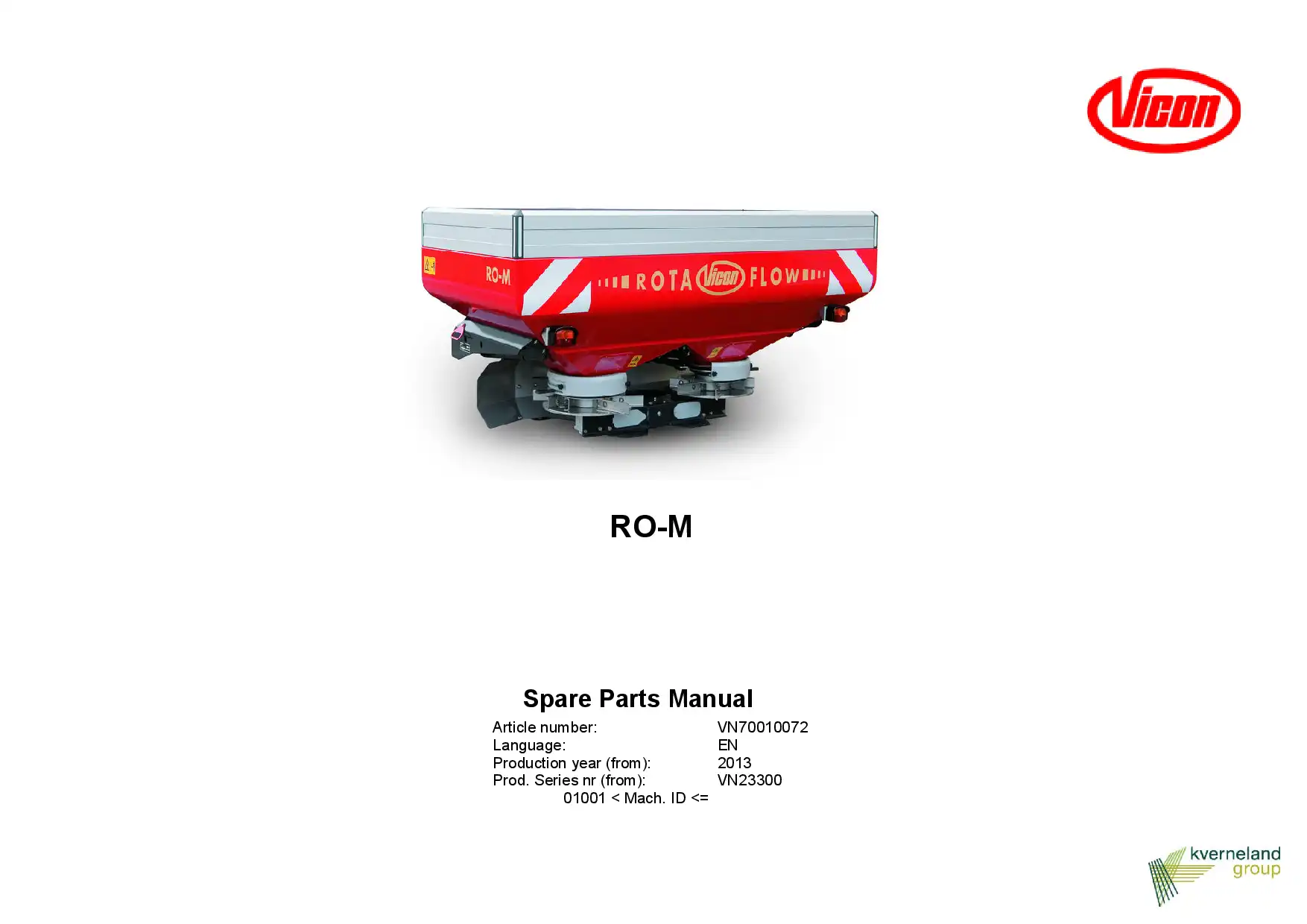 Vicon

RO-M

ROTA Vicon FLOW

RO-M

Spare Parts Manual

Article number: VN70010072
Language: EN
Production year (from): 2013
Prod. Series nr (from): VN23300
01001 < Mach. ID <=

kverneland group